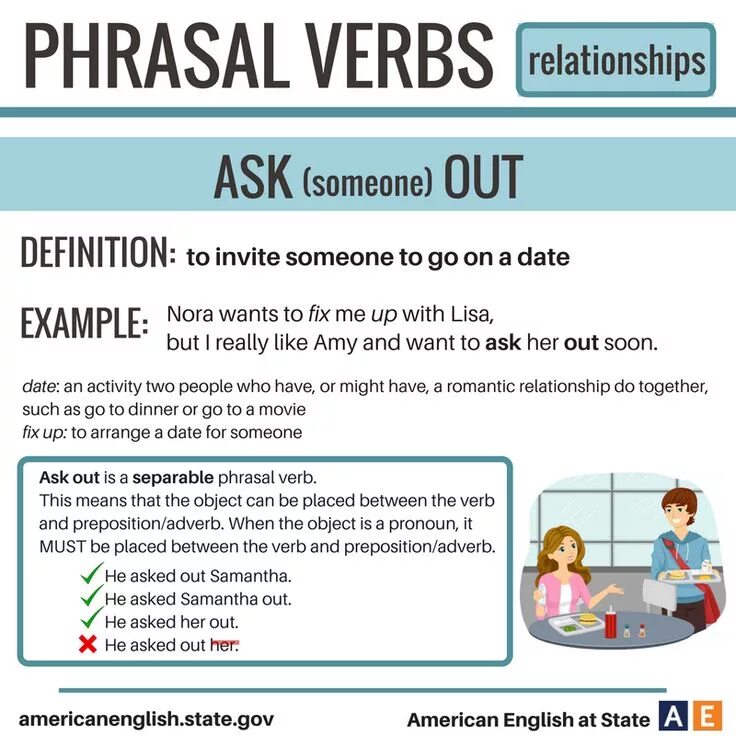 PHRASAL VERBS relationships

ASK (someone) OUT

DEFINITION: to invite someone to go on a date

EXAMPLE: Nora wants to fix me up with Lisa, but I really like Amy and want to ask her out soon.

date: an activity two people who have, or might have, a romantic relationship do together, such as go to dinner or go to a movie
fix up: to arrange a date for someone

Ask out is a separable phrasal verb.
This means that the object can be placed between the verb and preposition/adverb. When the object is a pronoun, it MUST be placed between the verb and preposition/adverb.
✓ He asked out Samantha.
✓ He asked Samantha out.
✓ He asked her out.
✗ He asked out her.

americanenglish.state.gov

American English at State AE